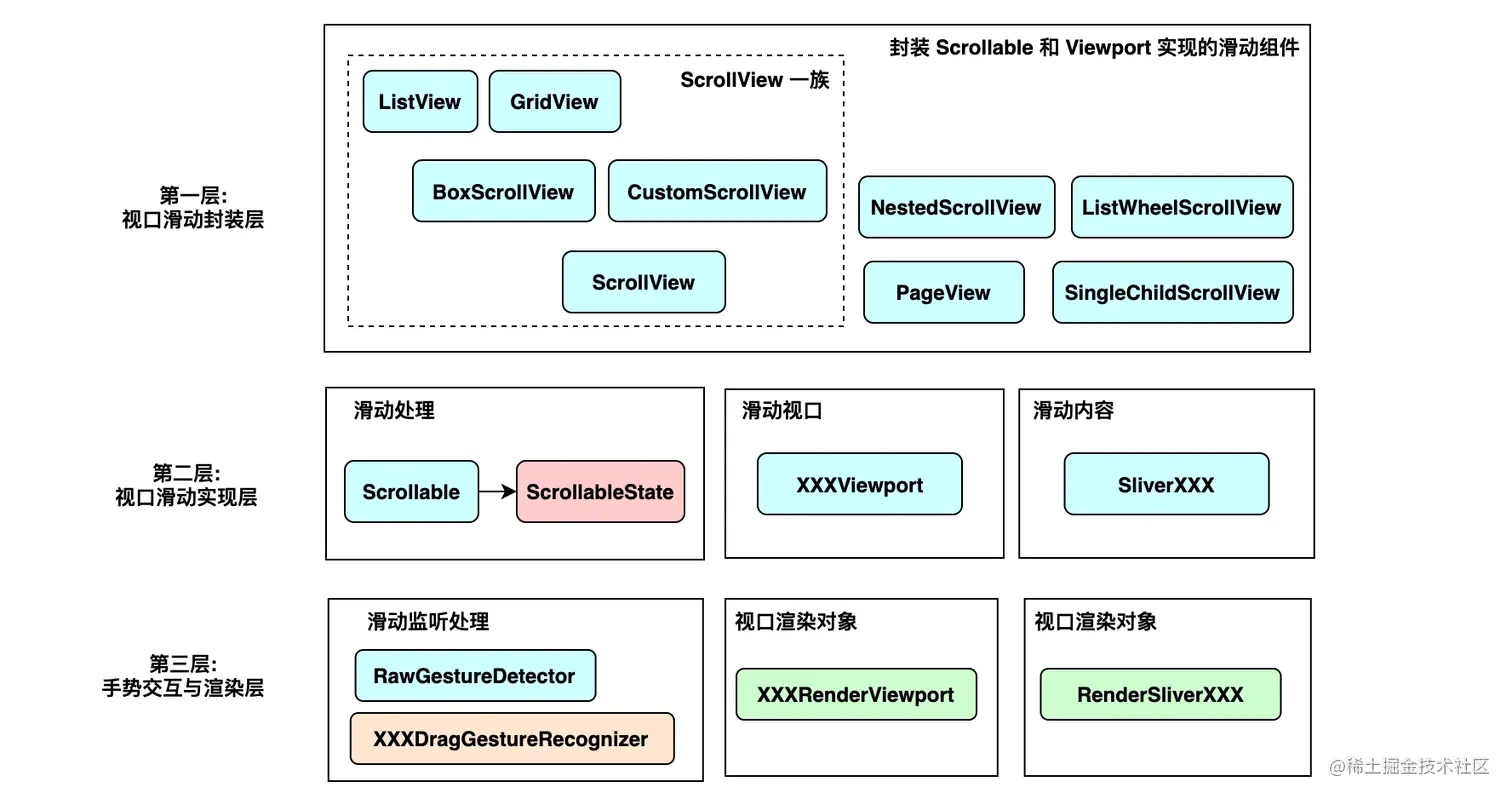 第一层:
视口滑动封装层

封装 Scrollable 和 Viewport 实现的滑动组件

ScrollView 一族

ListView

GridView

BoxScrollView

CustomScrollView

ScrollView

NestedScrollView

ListWheelScrollView

PageView

SingleChildScrollView

第二层:
视口滑动实现层

滑动处理

Scrollable

ScrollableState

滑动视口

XXXViewport

滑动内容

SliverXXX

第三层:
手势交互与渲染层

滑动监听处理

RawGestureDetector

XXXDragGestureRecognizer

视口渲染对象

XXXRenderViewport

视口渲染对象

RenderSliverXXX

@稀土掘金技术社区